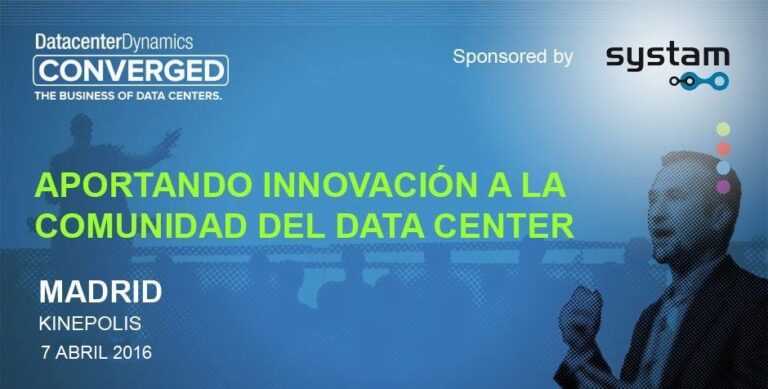 DatacenterDynamics
CONVERGED
THE BUSINESS OF DATA CENTERS.

Sponsored by

systam

APORTANDO INNOVACIÓN A LA COMUNIDAD DEL DATA CENTER

MADRID
KINEPOLIS
7 ABRIL 2016